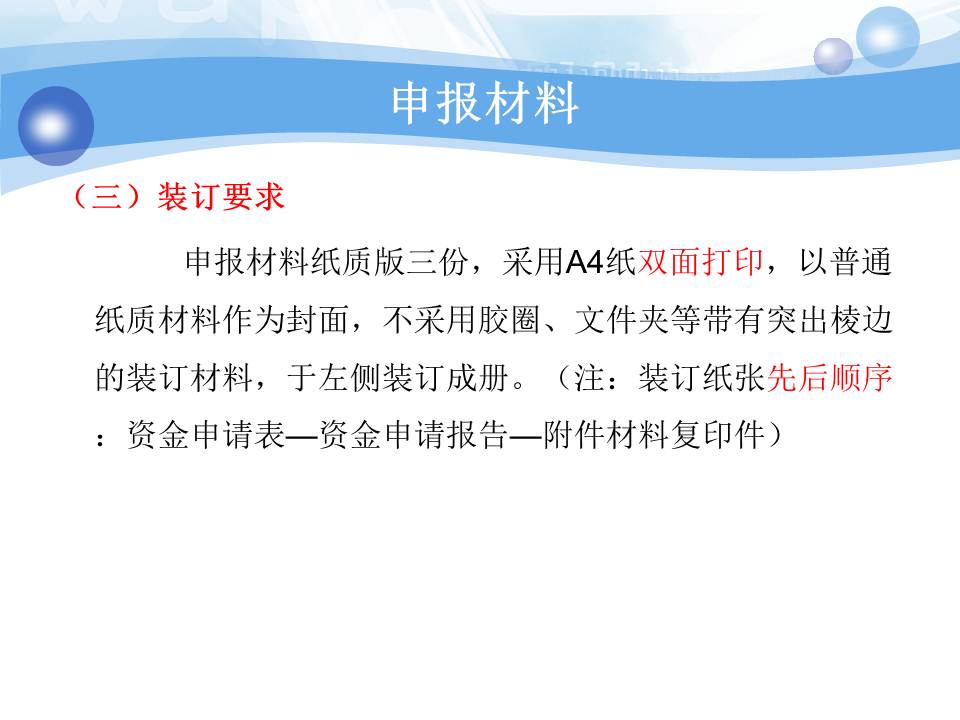 申报材料

（三）装订要求

申报材料纸质版三份，采用A4纸双面打印，以普通纸质材料作为封面，不采用胶圈、文件夹等带有突出棱边的装订材料，于左侧装订成册。（注：装订纸张先后顺序：资金申请表—资金申请报告—附件材料复印件）